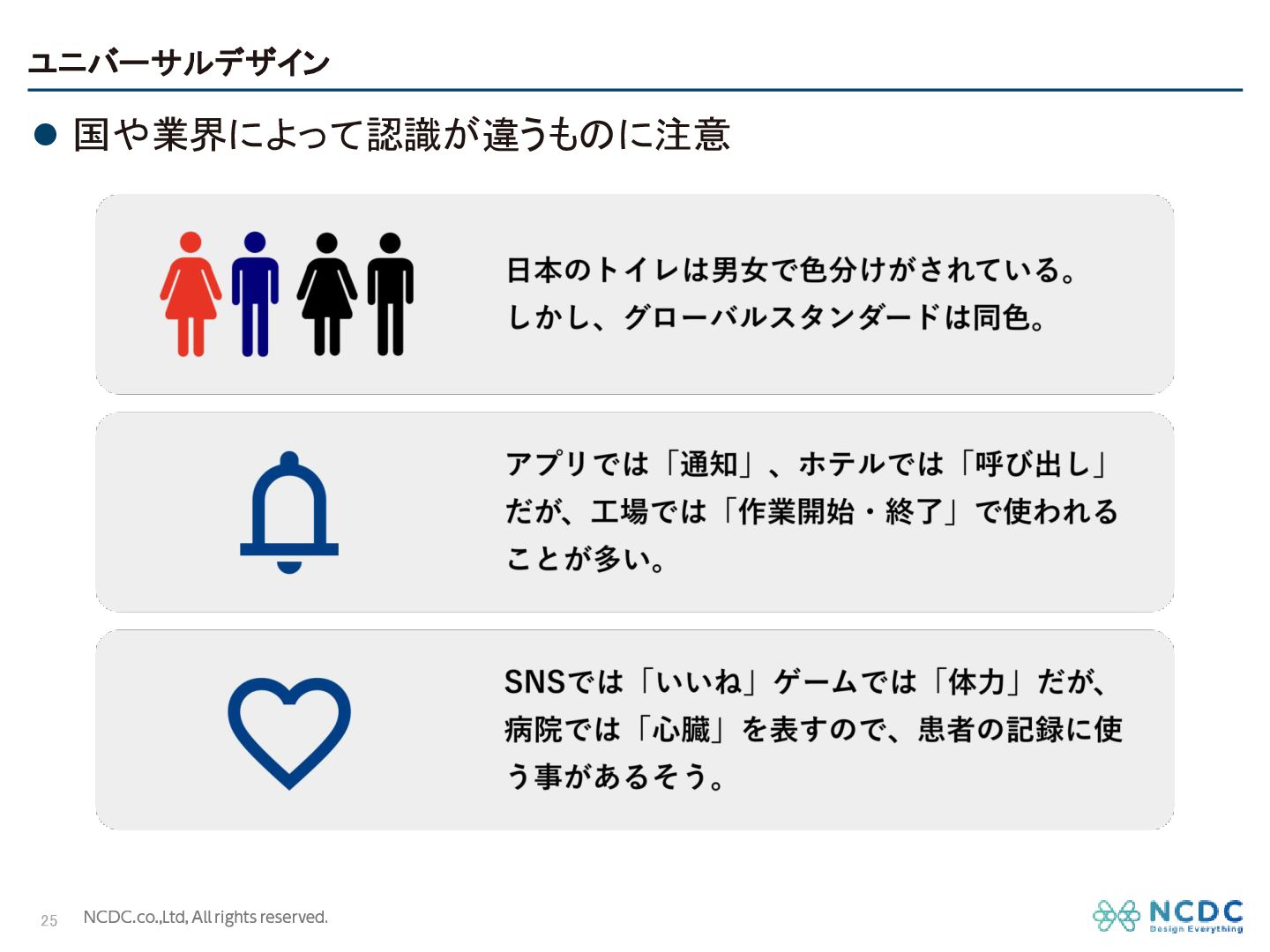 ユニバーサルデザイン

● 国や業界によって認識が違うものに注意

日本のトイレは男女で色分けがされている。しかし、グローバルスタンダードは同色。

アプリでは「通知」、ホテルでは「呼び出し」だが、工場では「作業開始・終了」で使われることが多い。

SNSでは「いいね」ゲームでは「体力」だが、病院では「心臓」を表すので、患者の記録に使う事があるそう。

25 NCDC.co.,Ltd, All rights reserved.

NCDC
Design Everything